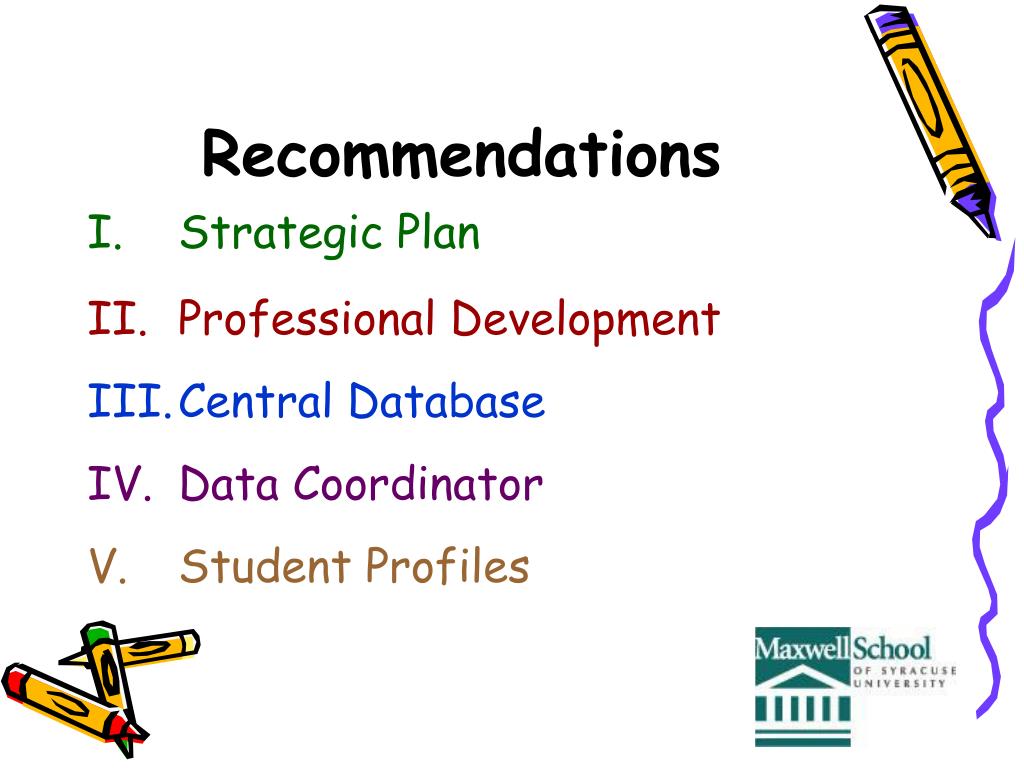 Recommendations

I. Strategic Plan

II. Professional Development

III. Central Database

IV. Data Coordinator

V. Student Profiles

Maxwell School
OF SYRACUSE UNIVERSITY